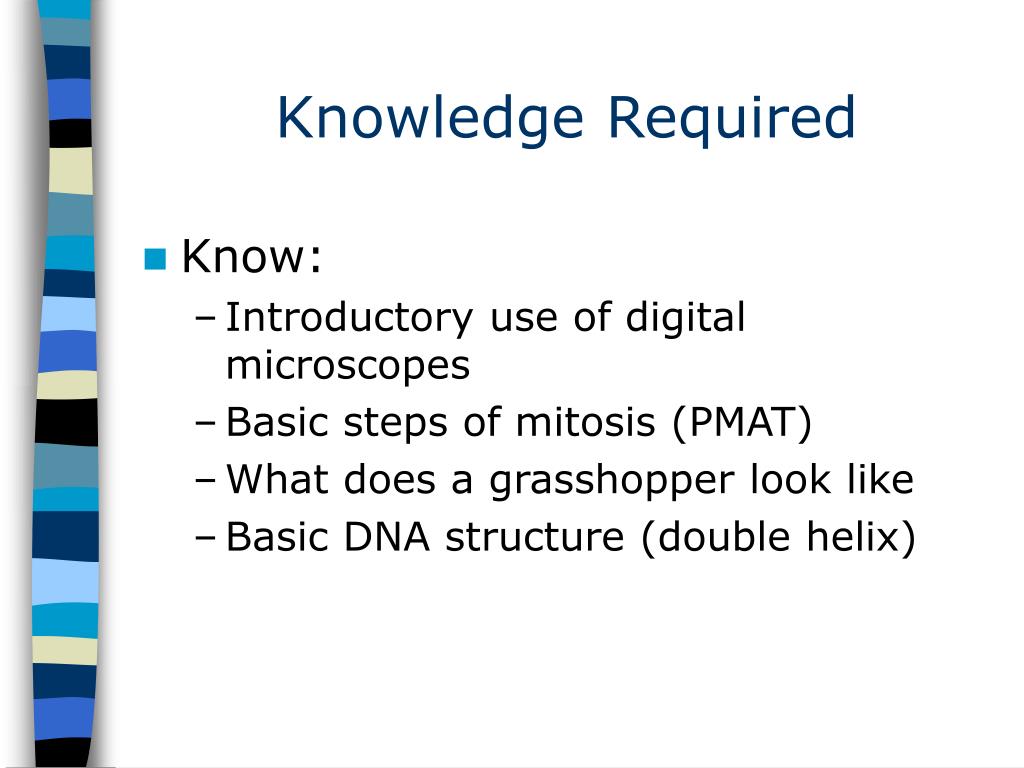 Knowledge Required

Know:
– Introductory use of digital microscopes
– Basic steps of mitosis (PMAT)
– What does a grasshopper look like
– Basic DNA structure (double helix)